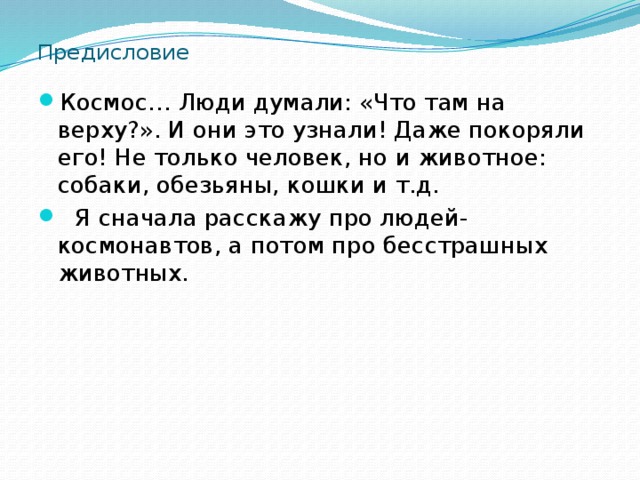 Предисловие

Космос… Люди думали: «Что там на верху?». И они это узнали! Даже покоряли его! Не только человек, но и животное: собаки, обезьяны, кошки и т.д.

Я сначала расскажу про людей-космонавтов, а потом про бесстрашных животных.